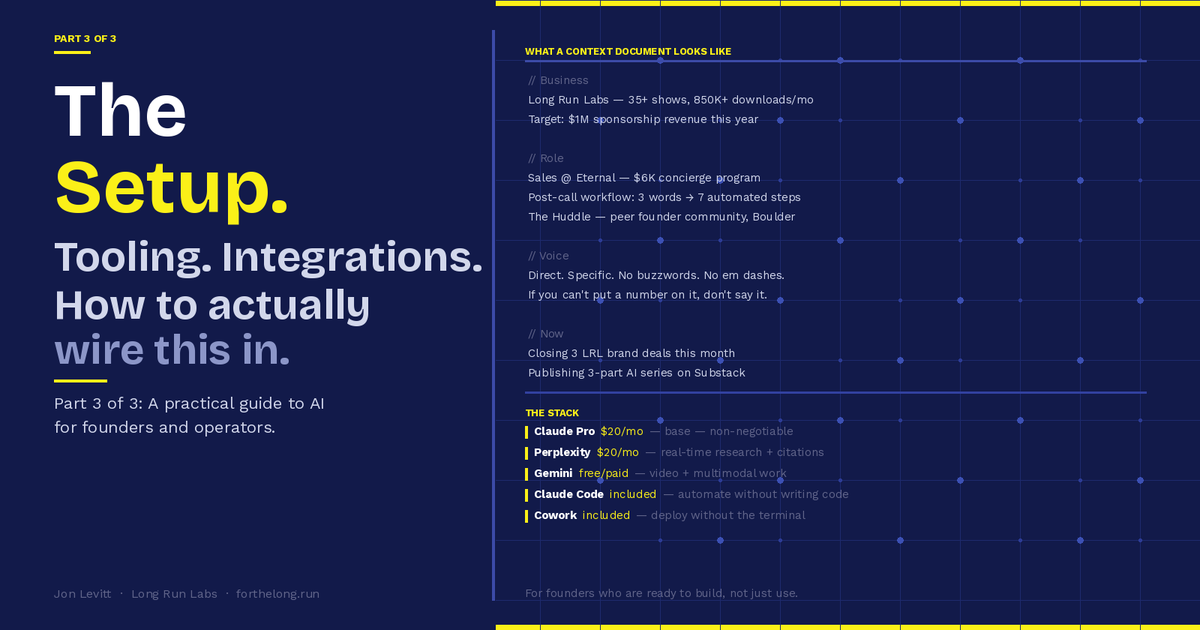 PART 3 OF 3

The Setup.

Tooling. Integrations. How to actually wire this in.

Part 3 of 3: A practical guide to AI for founders and operators.

Jon Levitt · Long Run Labs · forthelong.run

WHAT A CONTEXT DOCUMENT LOOKS LIKE

// Business
Long Run Labs — 35+ shows, 850K+ downloads/mo
Target: $1M sponsorship revenue this year

// Role
Sales @ Eternal — $6K concierge program
Post-call workflow: 3 words → 7 automated steps
The Huddle — peer founder community, Boulder

// Voice
Direct. Specific. No buzzwords. No em dashes.
If you can't put a number on it, don't say it.

// Now
Closing 3 LRL brand deals this month
Publishing 3-part AI series on Substack

THE STACK

Claude Pro $20/mo — base — non-negotiable
Perplexity $20/mo — real-time research + citations
Gemini free/paid — video + multimodal work
Claude Code included — automate without writing code
Cowork included — deploy without the terminal

For founders who are ready to build, not just use.